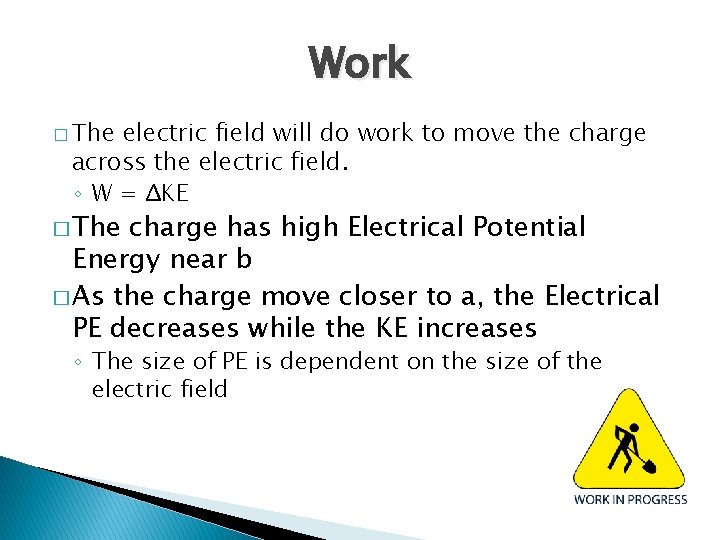 Work

□ The electric field will do work to move the charge across the electric field.

◦ $W = \Delta KE$

□ The charge has high Electrical Potential Energy near b

□ As the charge move closer to a, the Electrical PE decreases while the KE increases

◦ The size of PE is dependent on the size of the electric field

WORK IN PROGRESS